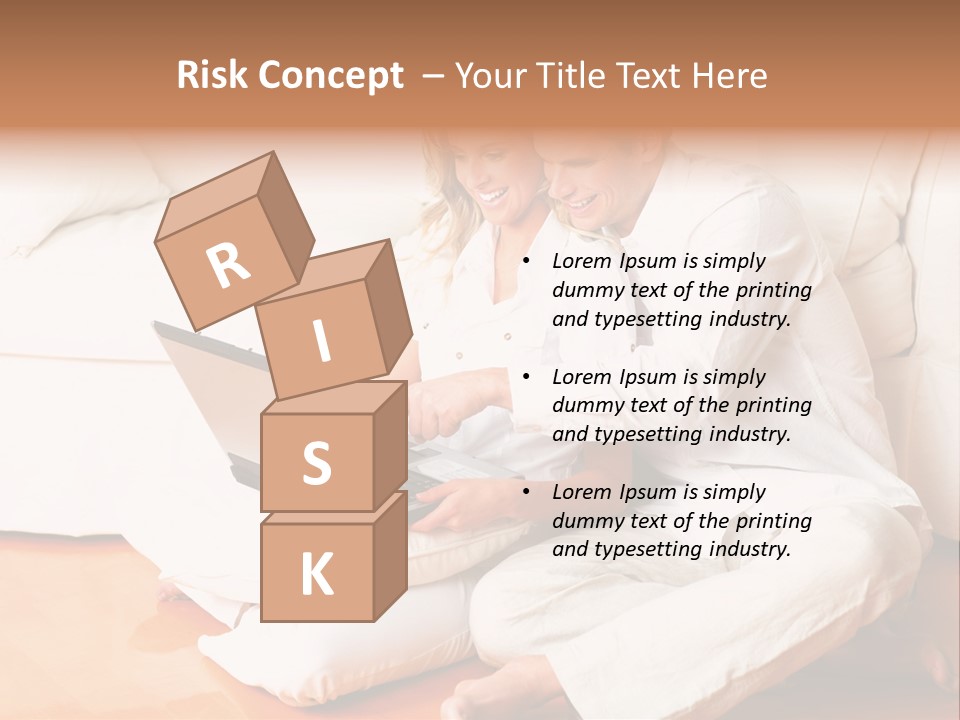 Risk Concept – Your Title Text Here

R
I
S
K

• Lorem Ipsum is simply dummy text of the printing and typesetting industry.

• Lorem Ipsum is simply dummy text of the printing and typesetting industry.

• Lorem Ipsum is simply dummy text of the printing and typesetting industry.